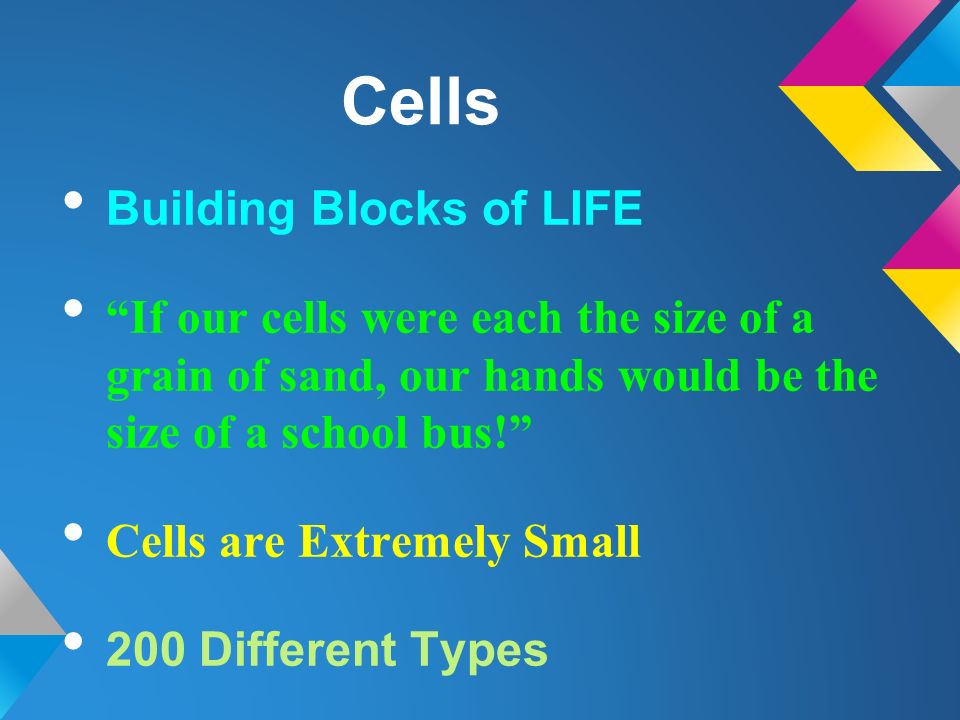 Cells

• Building Blocks of LIFE

• “If our cells were each the size of a grain of sand, our hands would be the size of a school bus!”

• Cells are Extremely Small

• 200 Different Types